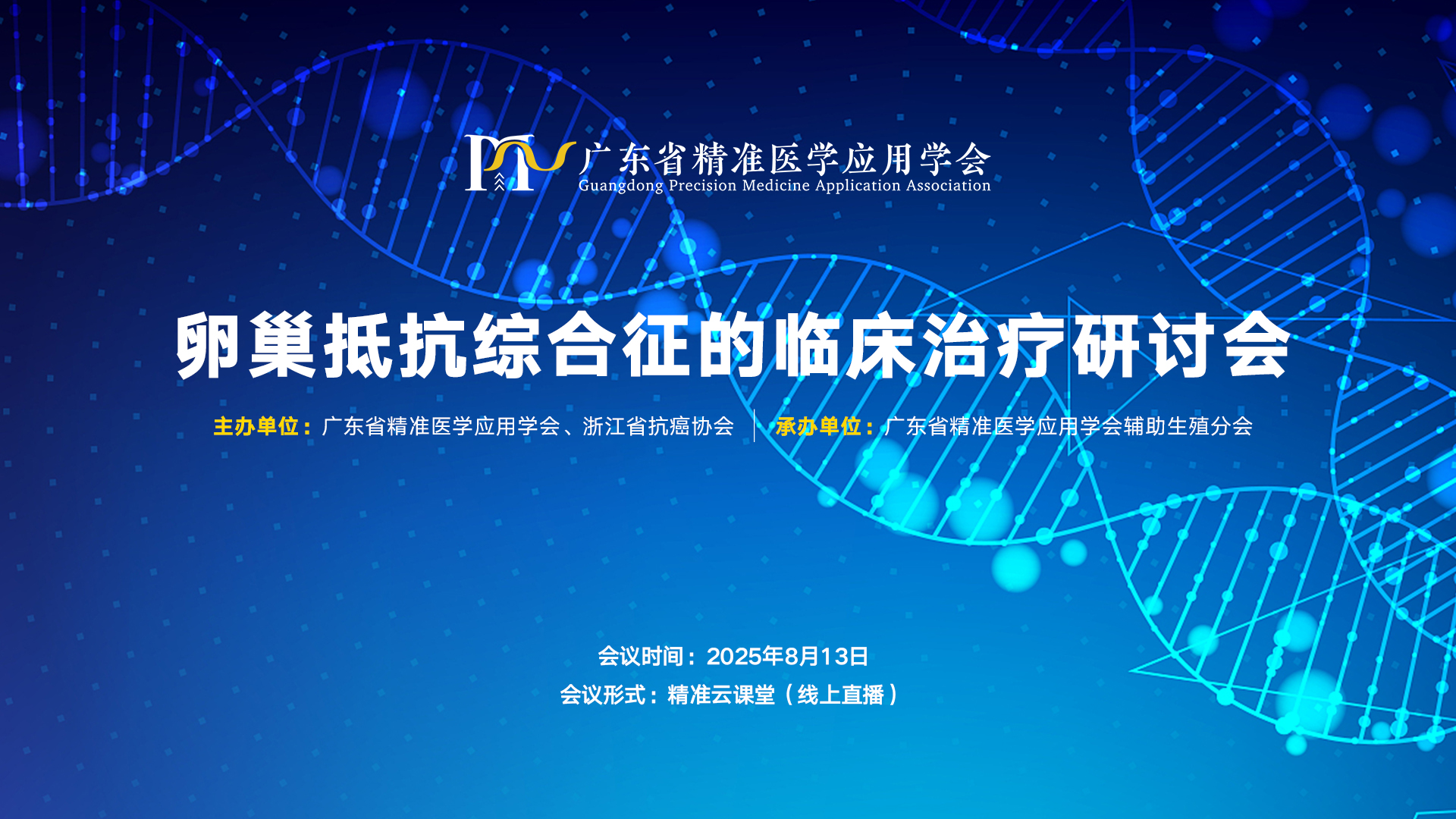 广东省精准医学应用学会
Guangdong Precision Medicine Application Association

卵巢抵抗综合征的临床治疗研讨会

主办单位：广东省精准医学应用学会、浙江省抗癌协会 | 承办单位：广东省精准医学应用学会辅助生殖分会

会议时间：2025年8月13日
会议形式：精准云课堂（线上直播）